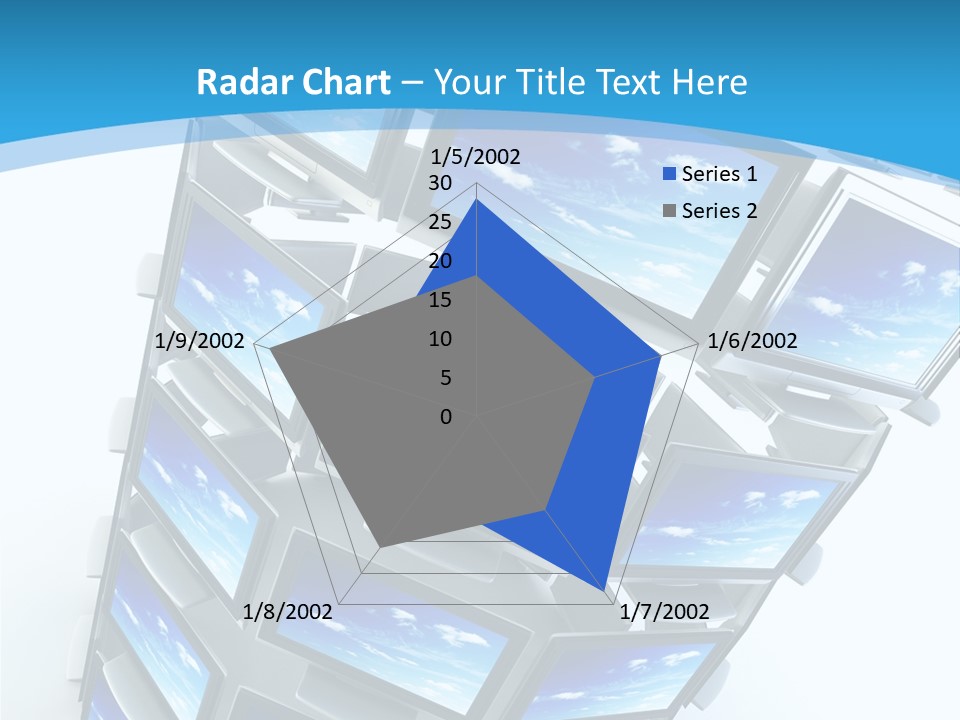 Radar Chart – Your Title Text Here

1/5/2002
30
25
20
15
10
5
0
1/6/2002
1/7/2002
1/8/2002
1/9/2002

Series 1
Series 2